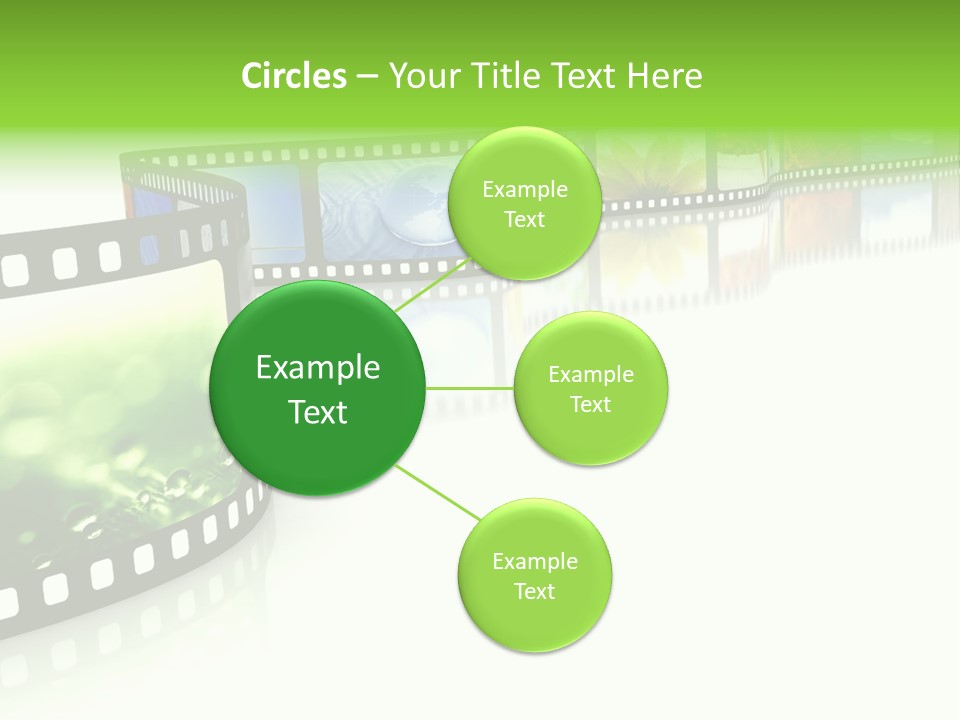 Circles – Your Title Text Here

Example Text

Example Text

Example Text

Example Text